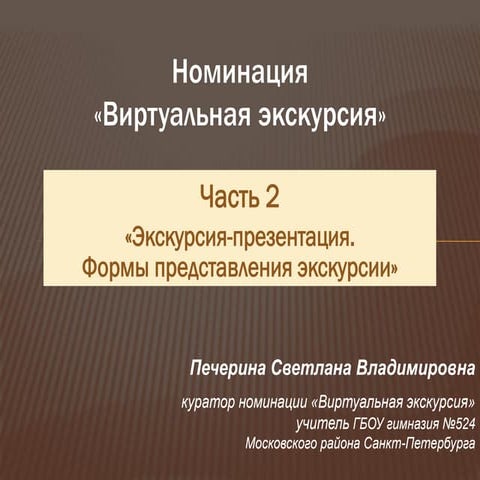 Номинация «Виртуальная экскурсия»

Часть 2

«Экскурсия-презентация. Формы представления экскурсии»

Печерина Светлана Владимировна

куратор номинации «Виртуальная экскурсия»
учитель ГБОУ гимназия №524
Московского района Санкт-Петербурга